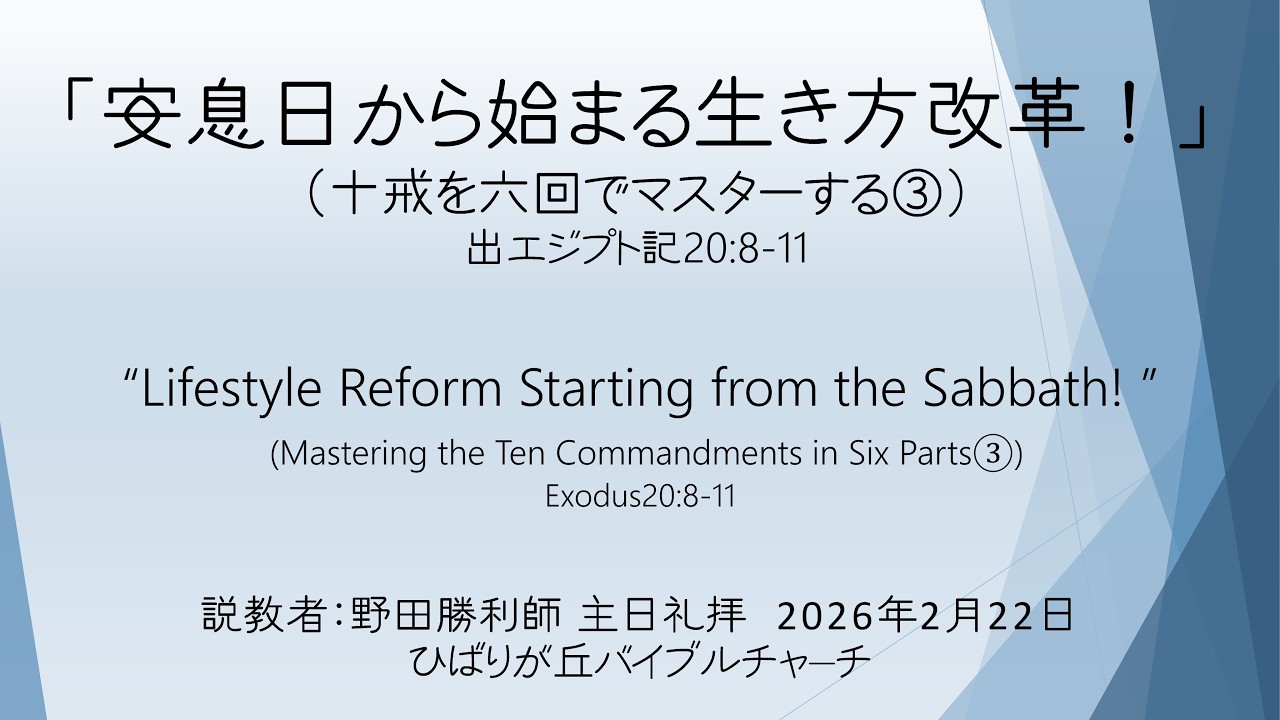 「安息日から始まる生き方改革！」
（十戒を六回でマスターする③）
出エジプト記20:8-11

“Lifestyle Reform Starting from the Sabbath! ”
(Mastering the Ten Commandments in Six Parts③)
Exodus20:8-11

説教者：野田勝利師 主日礼拝　2026年2月22日
ひばりが丘バイブルチャーチ